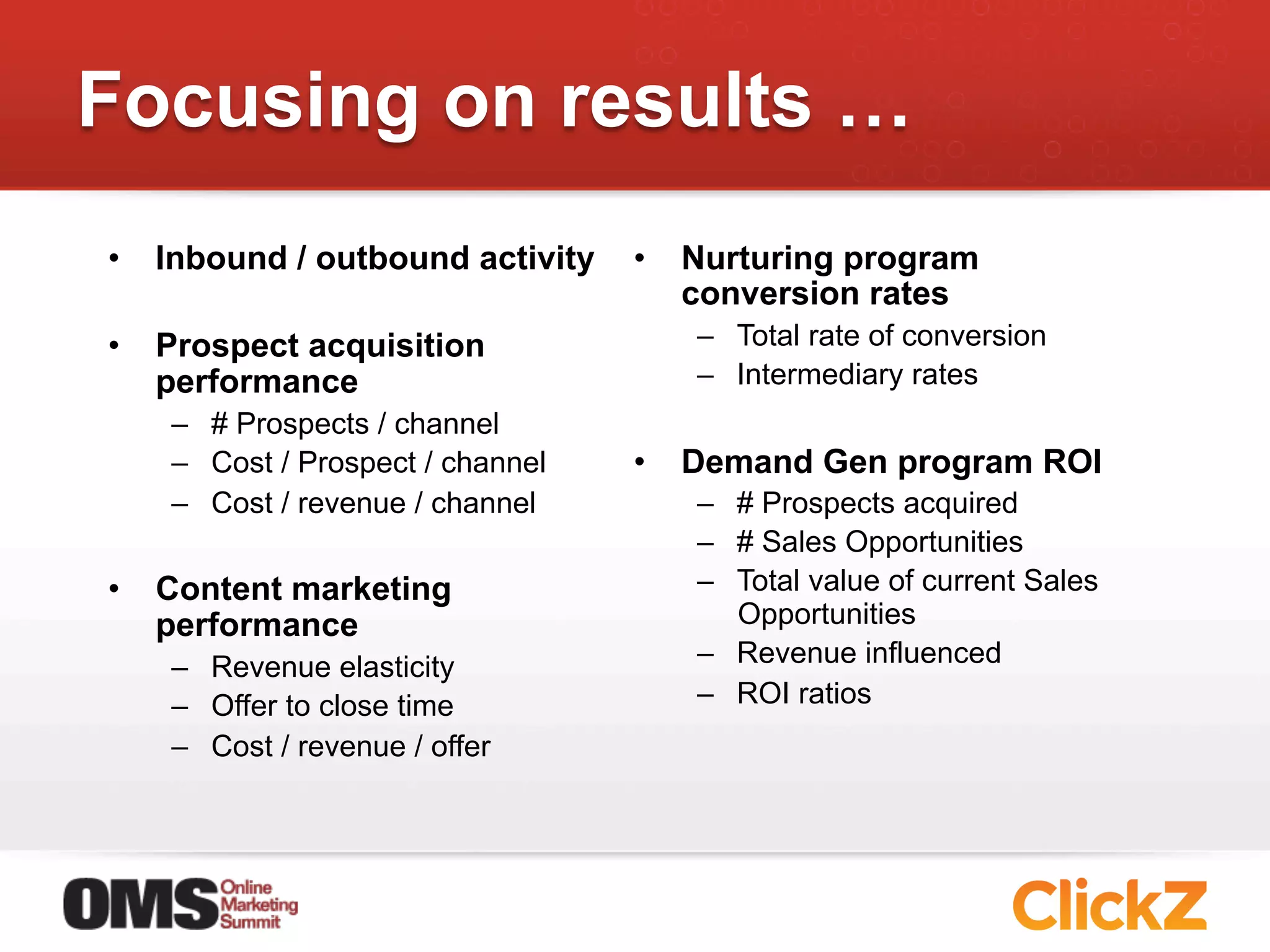 Focusing on results …

• Inbound / outbound activity

• Prospect acquisition performance
– # Prospects / channel
– Cost / Prospect / channel
– Cost / revenue / channel

• Content marketing performance
– Revenue elasticity
– Offer to close time
– Cost / revenue / offer

• Nurturing program conversion rates
– Total rate of conversion
– Intermediary rates

• Demand Gen program ROI
– # Prospects acquired
– # Sales Opportunities
– Total value of current Sales Opportunities
– Revenue influenced
– ROI ratios

OMS Online Marketing Summit

ClickZ